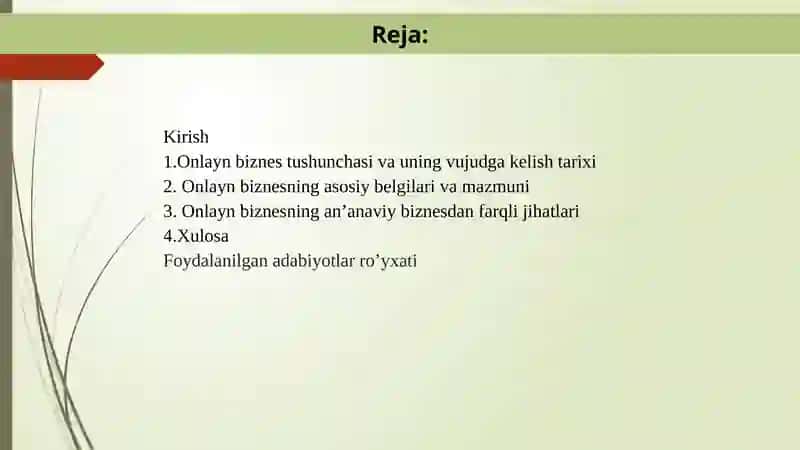 Reja:

Kirish
1.Onlayn biznes tushunchasi va uning vujudga kelish tarixi
2. Onlayn biznesning asosiy belgilari va mazmuni
3. Onlayn biznesning an’anaviy biznesdan farqli jihatlari
4.Xulosa
Foydalanilgan adabiyotlar ro’yxati